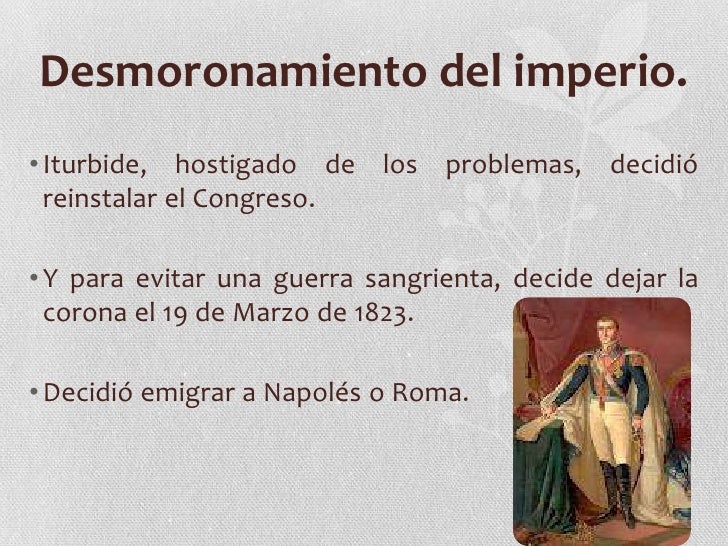 Desmoronamiento del imperio.

• Iturbide, hostigado de los problemas, decidió reinstalar el Congreso.

• Y para evitar una guerra sangrienta, decide dejar la corona el 19 de Marzo de 1823.

• Decidió emigrar a Napolés o Roma.